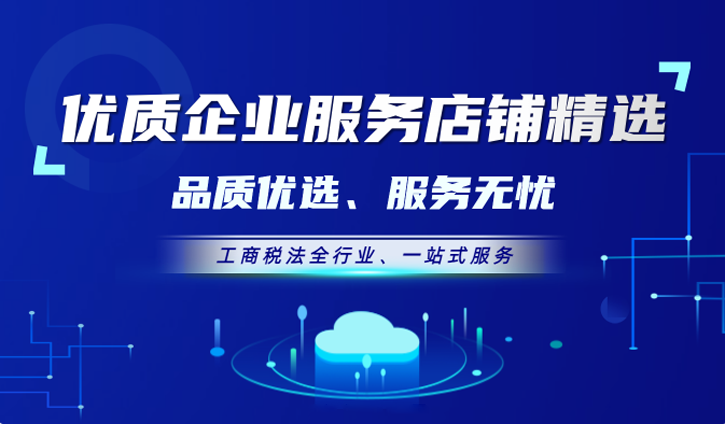 优质企业服务店铺精选

品质优选、服务无忧

工商税法全行业、一站式服务